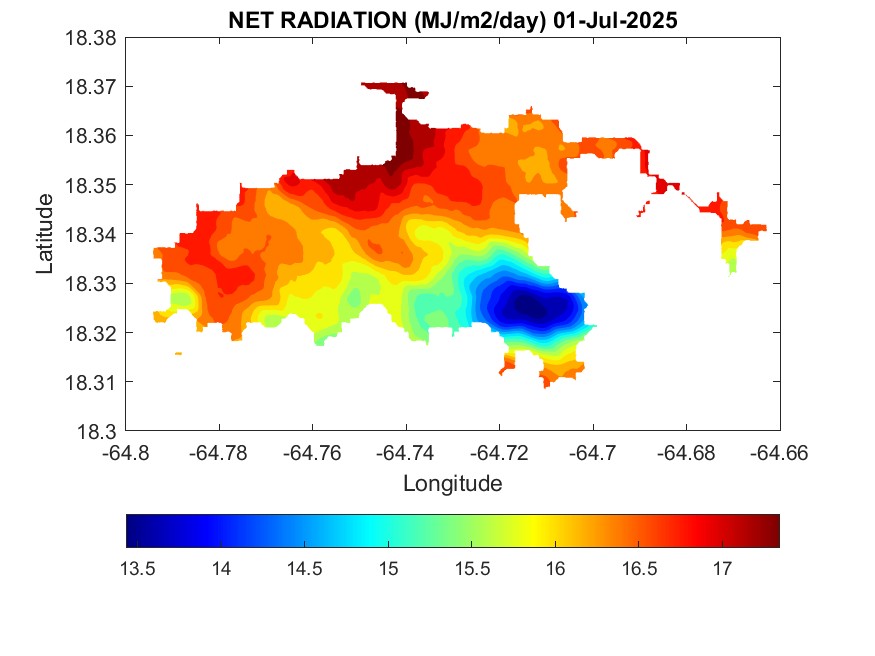 NET RADIATION (MJ/m2/day) 01-Jul-2025

18.38
18.37
18.36
18.35
18.34
18.33
18.32
18.31
18.3

Latitude

-64.8 -64.78 -64.76 -64.74 -64.72 -64.7 -64.68 -64.66

Longitude

13.5 14 14.5 15 15.5 16 16.5 17